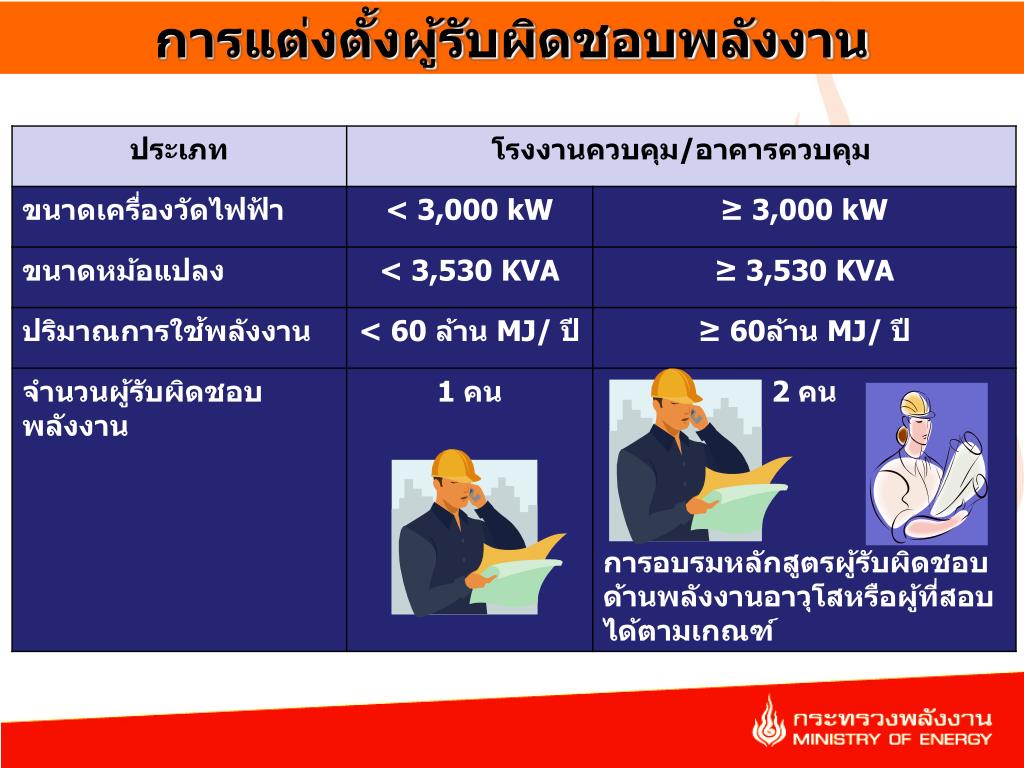 การแต่งตั้งผู้รับผิดชอบพลังงาน

| ประเภท | โรงงานควบคุม/อาคารควบคุม | |
|---|---|---|
| ขนาดเครื่องวัดไฟฟ้า | < 3,000 kW | ≥ 3,000 kW |
| ขนาดหม้อแปลง | < 3,530 KVA | ≥ 3,530 KVA |
| ปริมาณการใช้พลังงาน | < 60 ล้าน MJ/ ปี | ≥ 60ล้าน MJ/ ปี |
| จำนวนผู้รับผิดชอบพลังงาน | 1 คน | 2 คน การอบรมหลักสูตรผู้รับผิดชอบด้านพลังงานอาวุโสหรือผู้ที่สอบได้ตามเกณฑ์ |

กระทรวงพลังงาน
MINISTRY OF ENERGY